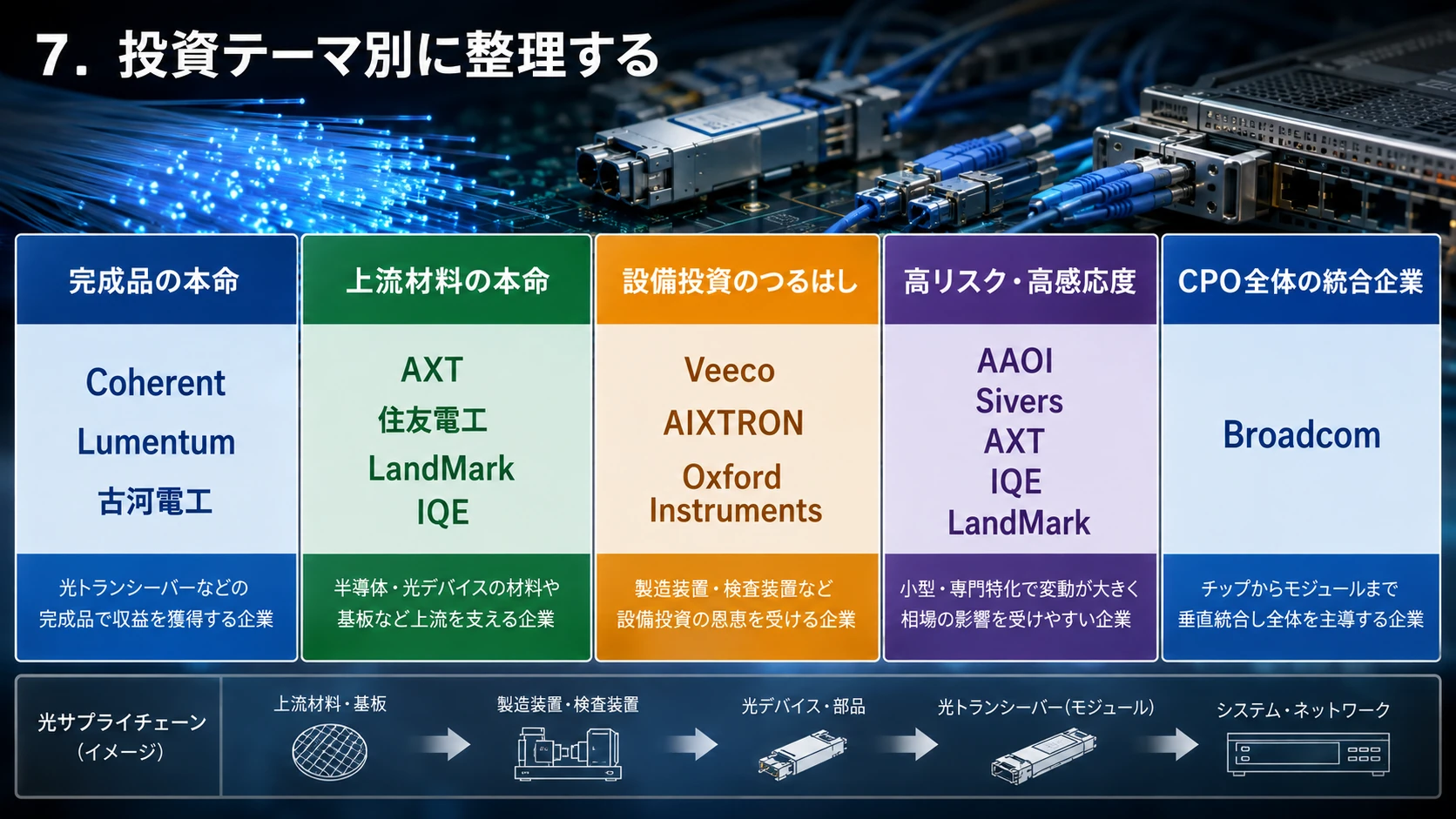 7. 投資テーマ別に整理する

完成品の本命

Coherent
Lumentum
古河電工

光トランシーバーなどの完成品で収益を獲得する企業

上流材料の本命

AXT
住友電工
LandMark
IQE

半導体・光デバイスの材料や基板など上流を支える企業

設備投資のつるはし

Veeco
AIXTRON
Oxford Instruments

製造装置・検査装置など設備投資の恩恵を受ける企業

高リスク・高感応度

AAOI
Sivers
AXT
IQE
LandMark

小型・専門特化で変動が大きく相場の影響を受けやすい企業

CPO全体の統合企業

Broadcom

チップからモジュールまで垂直統合し全体を主導する企業

光サプライチェーン（イメージ）

上流材料・基板
製造装置・検査装置
光デバイス・部品
光トランシーバー(モジュール)
システム・ネットワーク